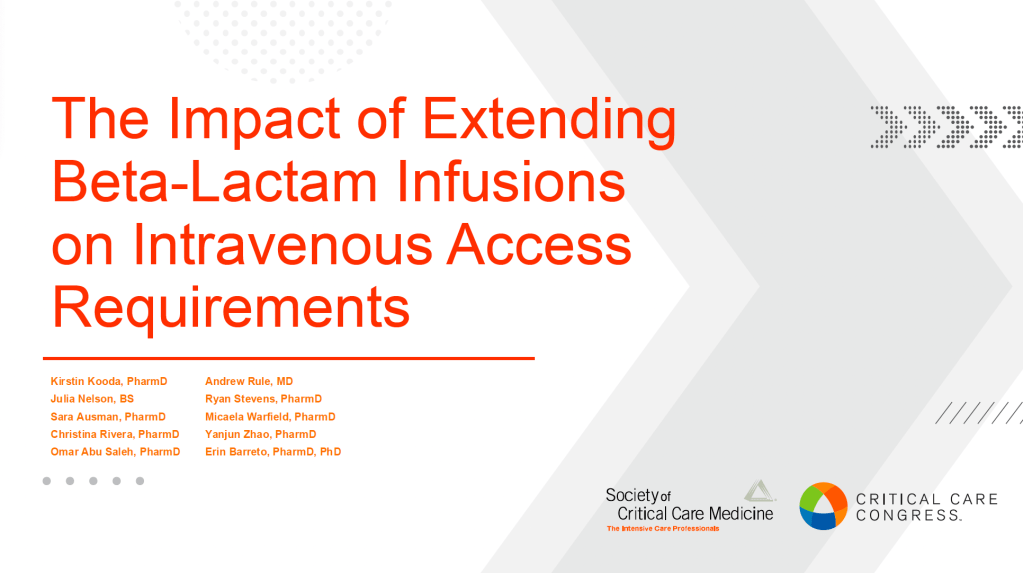 The Impact of Extending Beta-Lactam Infusions on Intravenous Access Requirements

Kirstin Kooda, PharmD
Julia Nelson, BS
Sara Ausman, PharmD
Christina Rivera, PharmD
Omar Abu Saleh, PharmD

Andrew Rule, MD
Ryan Stevens, PharmD
Micaela Warfield, PharmD
Yanjun Zhao, PharmD
Erin Barreto, PharmD, PhD

Society of Critical Care Medicine
The Intensive Care Professionals

CRITICAL CARE CONGRESS.